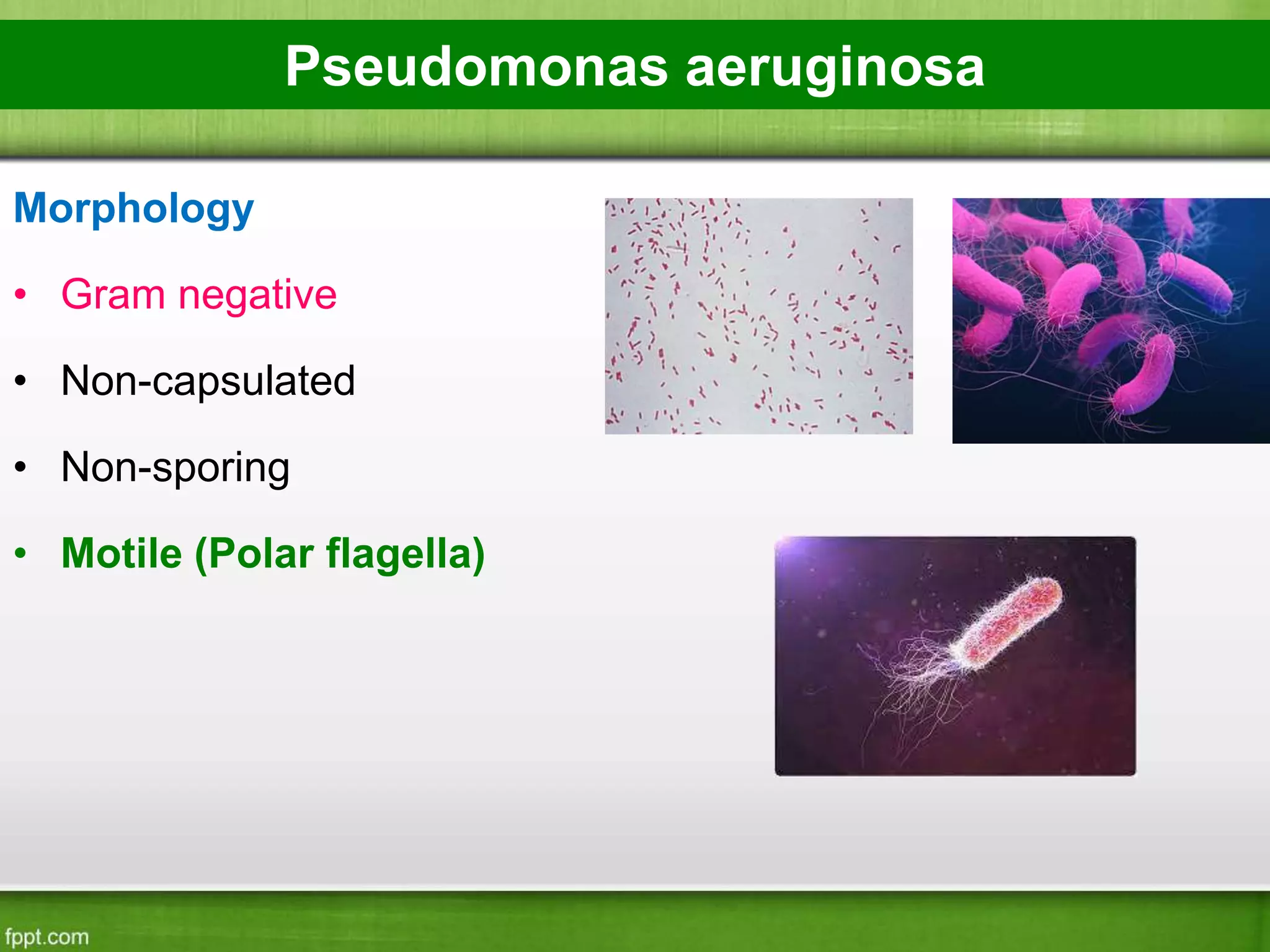 Pseudomonas aeruginosa

Morphology

• Gram negative

• Non-capsulated

• Non-sporing

• Motile (Polar flagella)

fppt.com